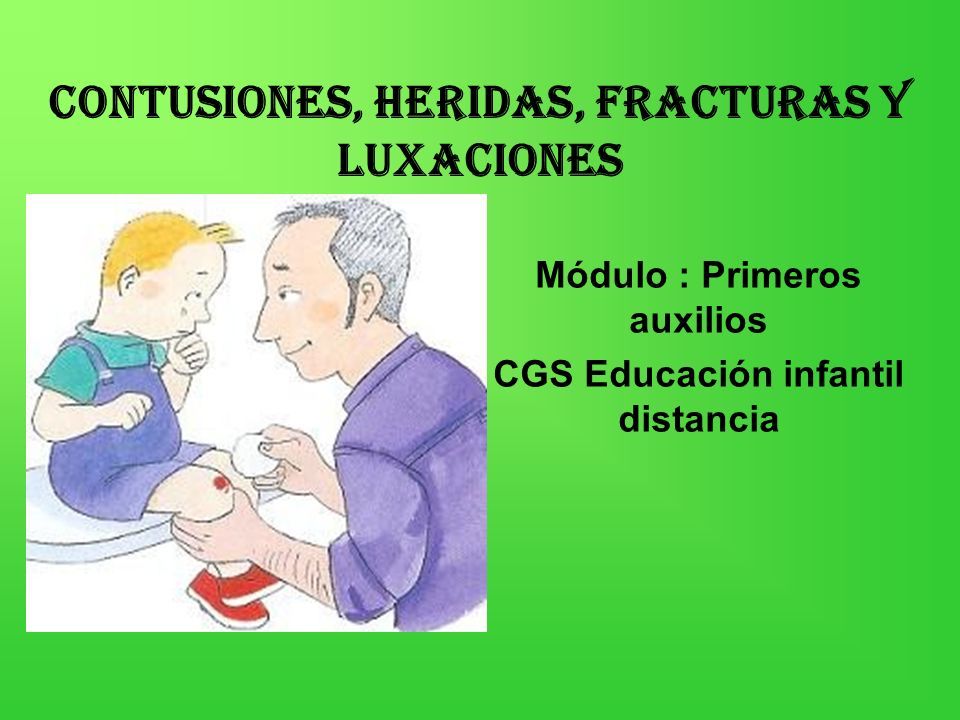 CONTUSIONES, HERIDAS, FRACTURAS Y LUXACIONES

Módulo : Primeros auxilios

CGS Educación infantil distancia